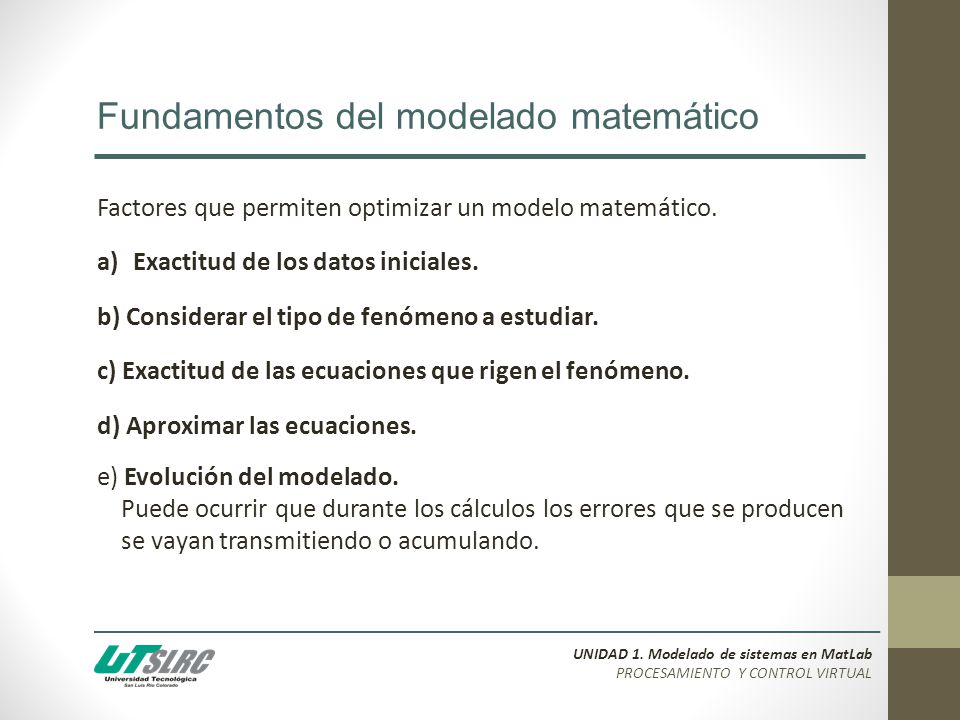 Fundamentos del modelado matemático

Factores que permiten optimizar un modelo matemático.

a) Exactitud de los datos iniciales.

b) Considerar el tipo de fenómeno a estudiar.

c) Exactitud de las ecuaciones que rigen el fenómeno.

d) Aproximar las ecuaciones.

e) Evolución del modelado.
Puede ocurrir que durante los cálculos los errores que se producen se vayan transmitiendo o acumulando.

UTSLRC
Universidad Tecnológica
San Luis Río Colorado

UNIDAD 1. Modelado de sistemas en MatLab
PROCESAMIENTO Y CONTROL VIRTUAL